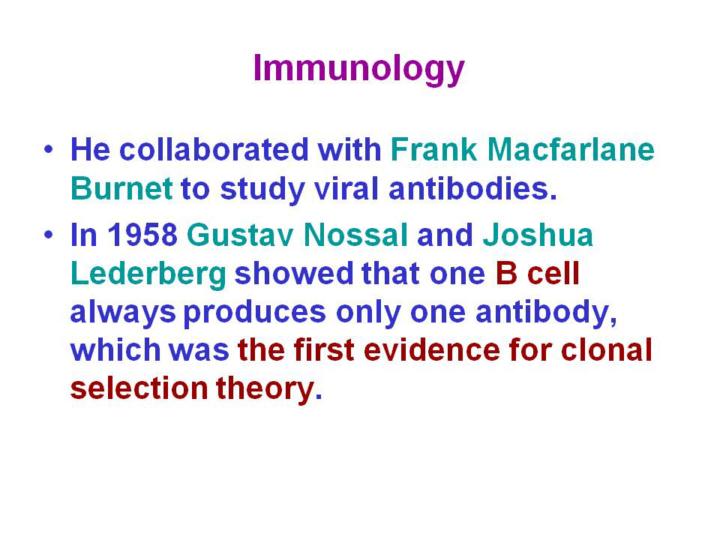 Immunology

• He collaborated with Frank Macfarlane Burnet to study viral antibodies.

• In 1958 Gustav Nossal and Joshua Lederberg showed that one B cell always produces only one antibody, which was the first evidence for clonal selection theory.